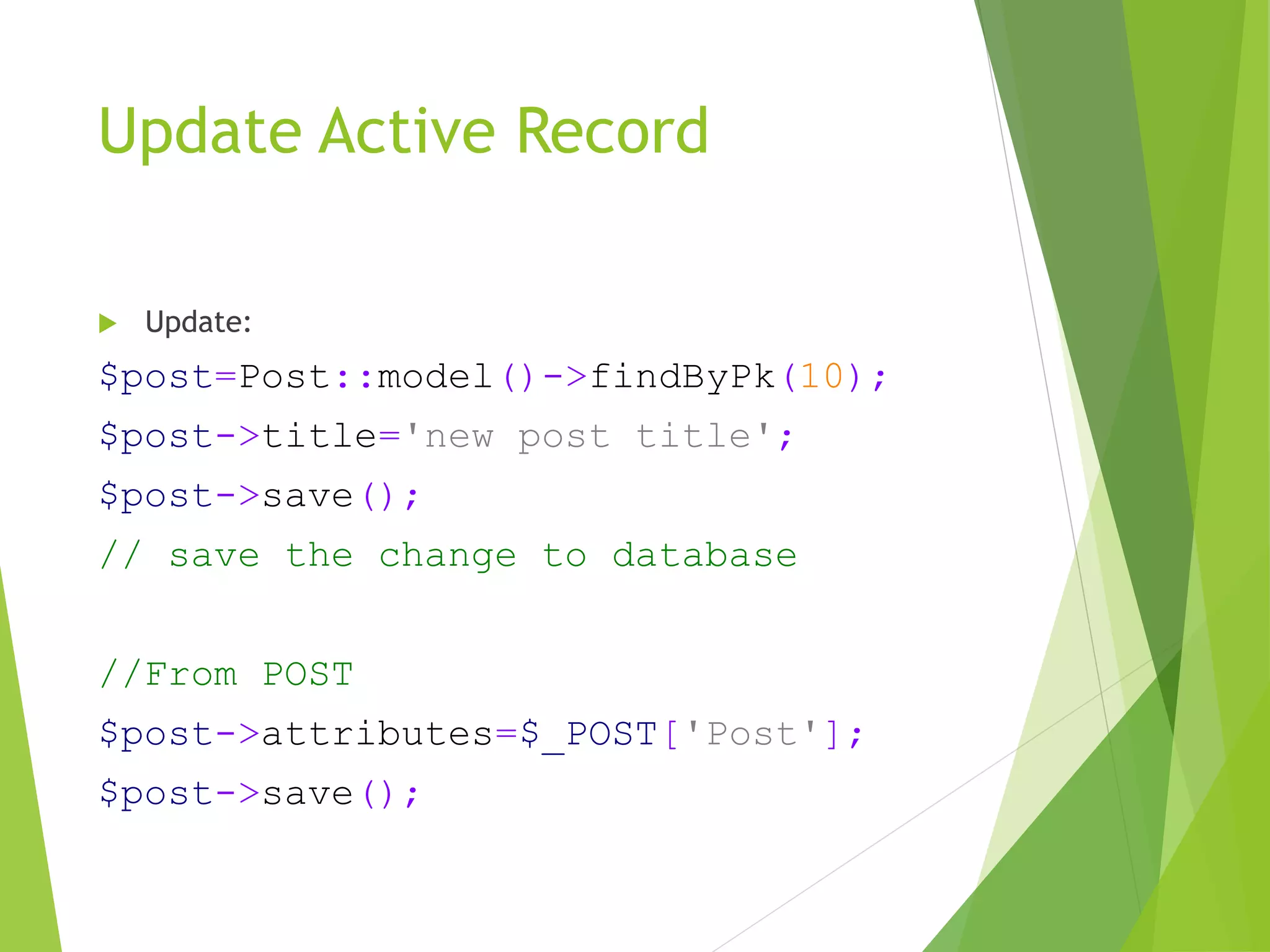 Update Active Record

Update:

$post=Post::model()->findByPk(10);

$post->title='new post title';

$post->save();

// save the change to database

//From POST

$post->attributes=$_POST['Post'];

$post->save();